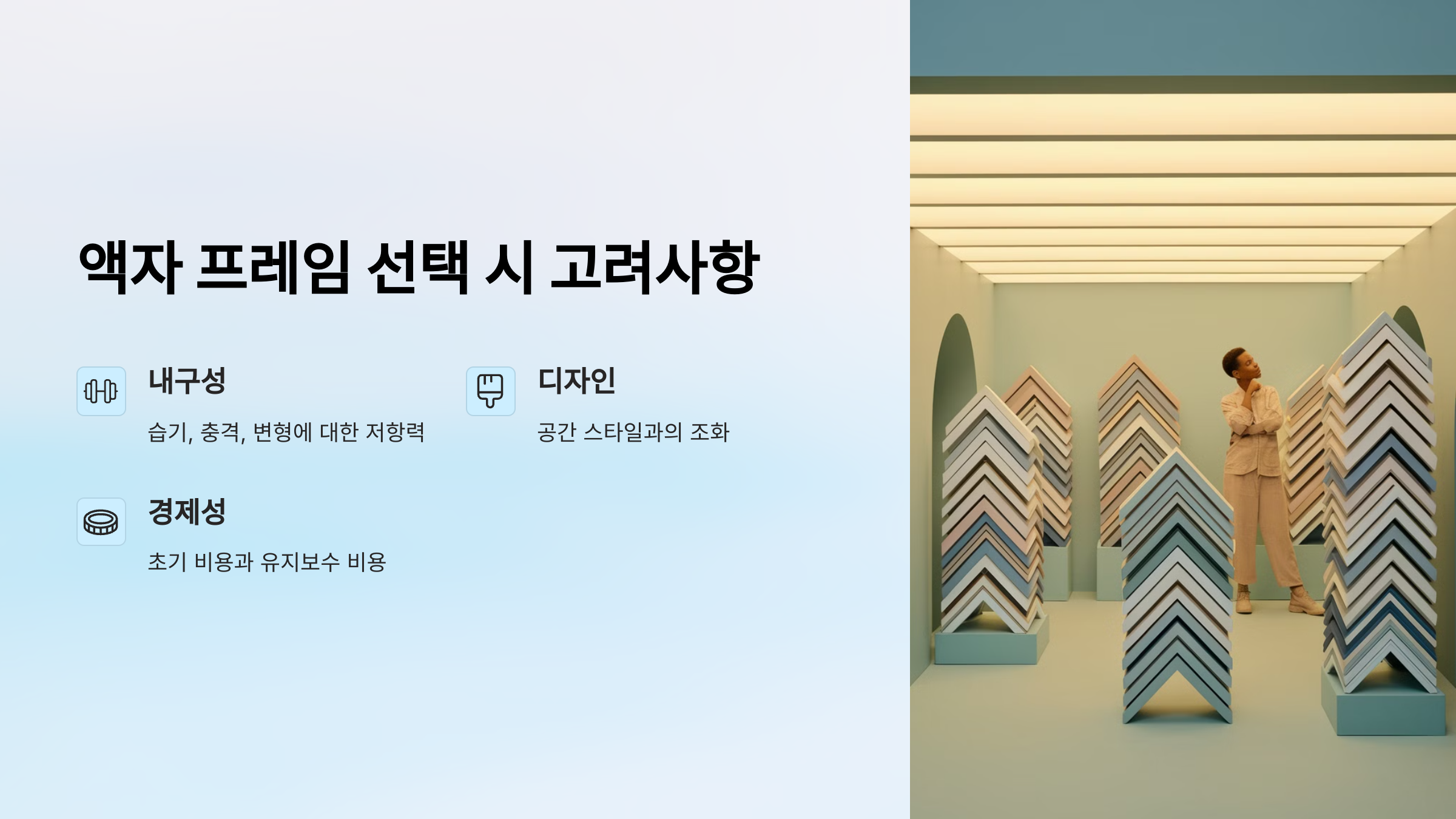 액자 프레임 선택 시 고려사항

내구성

습기, 충격, 변형에 대한 저항력

디자인

공간 스타일과의 조화

경제성

초기 비용과 유지보수 비용